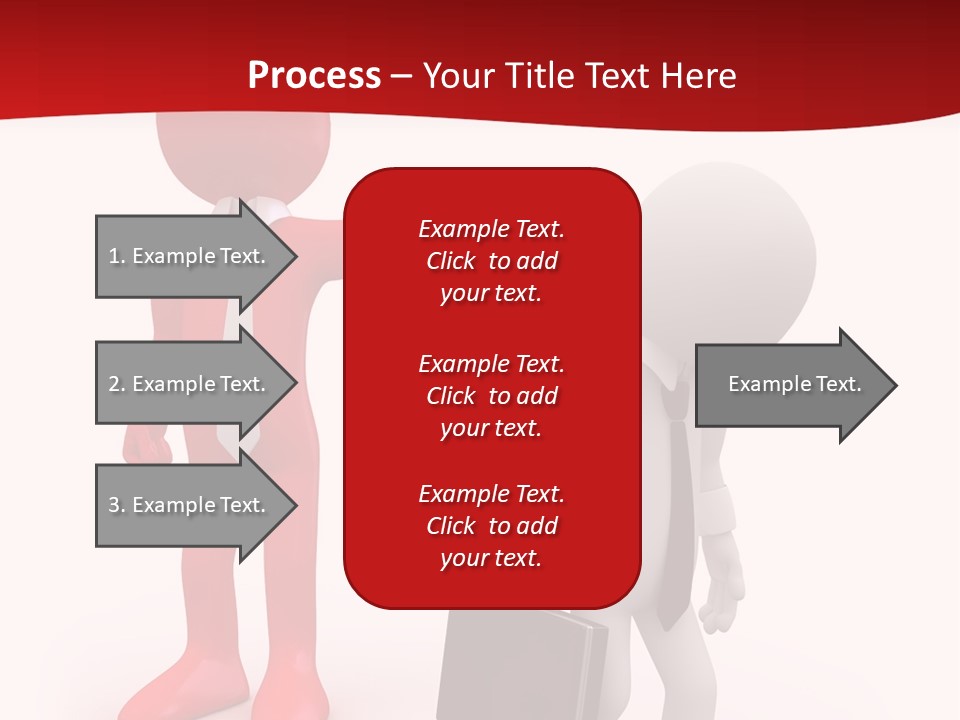 Process – Your Title Text Here

1. Example Text.

2. Example Text.

3. Example Text.

Example Text. Click to add your text.

Example Text. Click to add your text.

Example Text. Click to add your text.

Example Text.